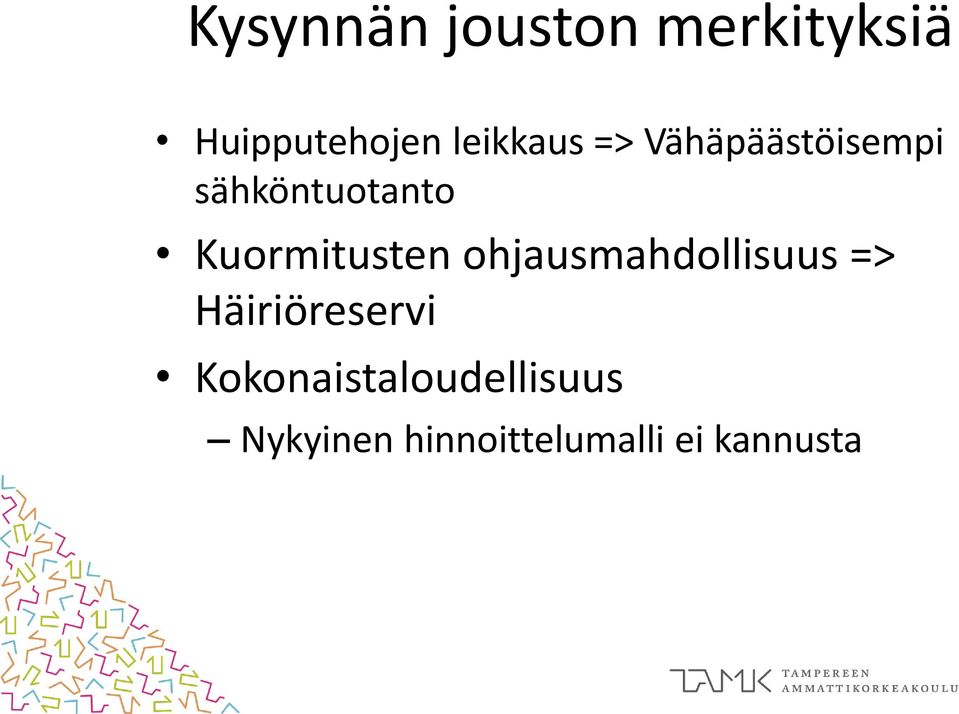 Kysynnän jouston merkityksiä

• Huipputehojen leikkaus => Vähäpäästöisempi sähköntuotanto
• Kuormitusten ohjausmahdollisuus => Häiriöreservi
• Kokonaistaloudellisuus
– Nykyinen hinnoittelumalli ei kannusta

TAMK TAMPEREEN AMMATTIKORKEAKOULU